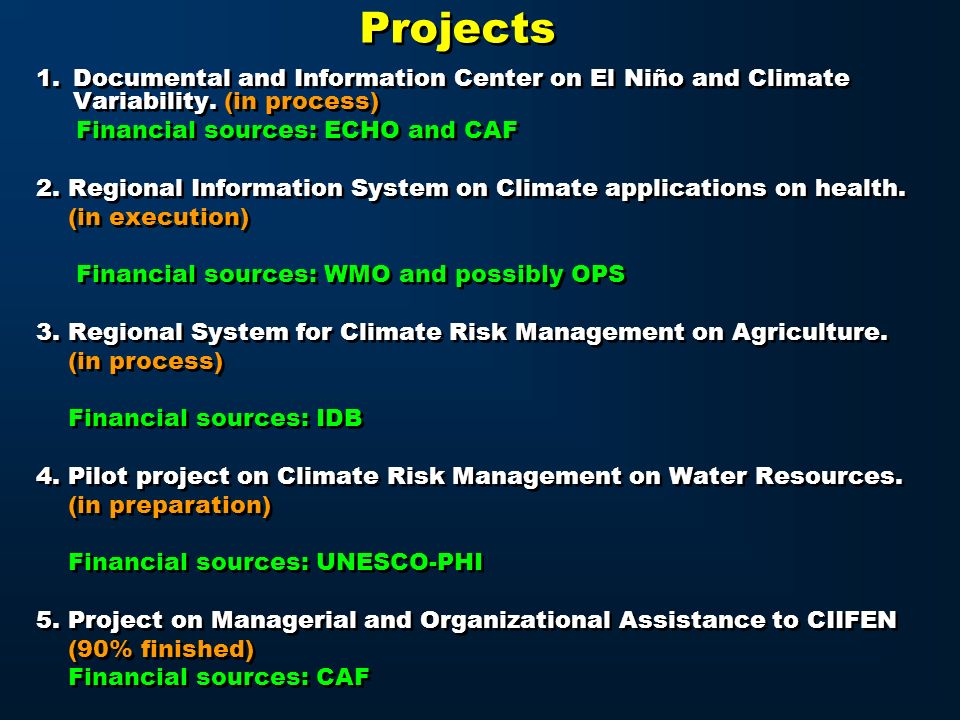 Projects

1. Documental and Information Center on El Niño and Climate Variability. (in process)
Financial sources: ECHO and CAF

2. Regional Information System on Climate applications on health. (in execution)

Financial sources: WMO and possibly OPS

3. Regional System for Climate Risk Management on Agriculture. (in process)

Financial sources: IDB

4. Pilot project on Climate Risk Management on Water Resources. (in preparation)

Financial sources: UNESCO-PHI

5. Project on Managerial and Organizational Assistance to CIIFEN (90% finished)
Financial sources: CAF